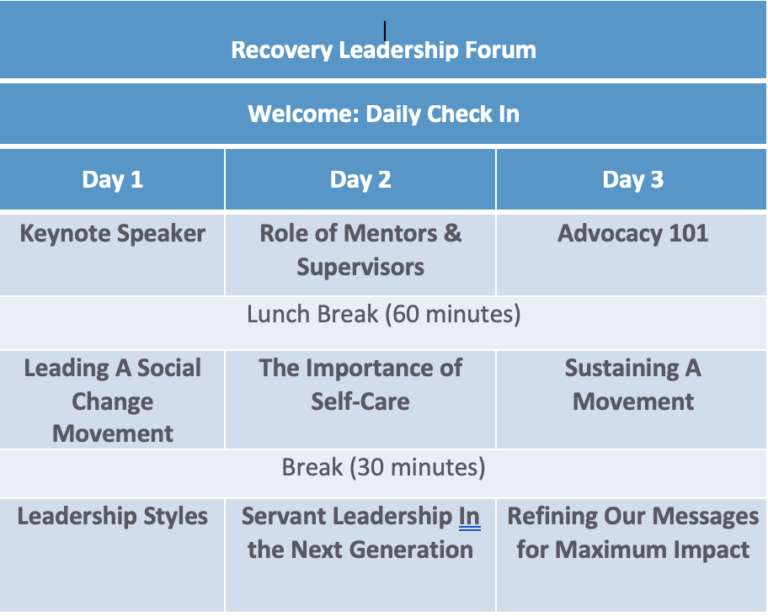 | Recovery Leadership Forum | | |
|---|---|---|
| Welcome: Daily Check In | | |
| Day 1 | Day 2 | Day 3 |
| Keynote Speaker | Role of Mentors & Supervisors | Advocacy 101 |
| Lunch Break (60 minutes) | | |
| Leading A Social Change Movement | The Importance of Self-Care | Sustaining A Movement |
| Break (30 minutes) | | |
| Leadership Styles | Servant Leadership In the Next Generation | Refining Our Messages for Maximum Impact |